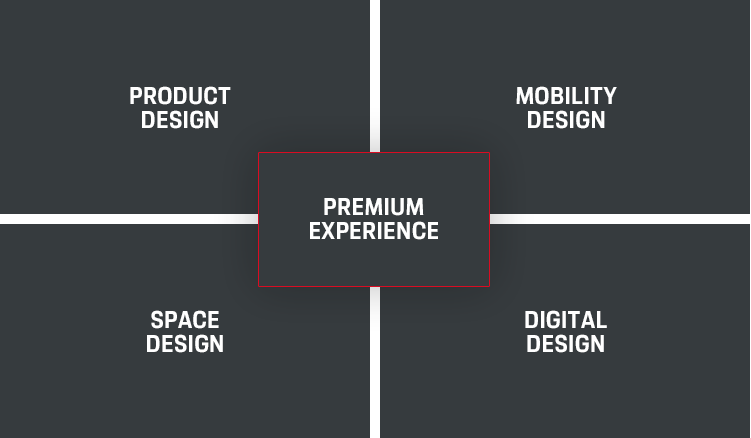 PRODUCT DESIGN

MOBILITY DESIGN

PREMIUM EXPERIENCE

SPACE DESIGN

DIGITAL DESIGN